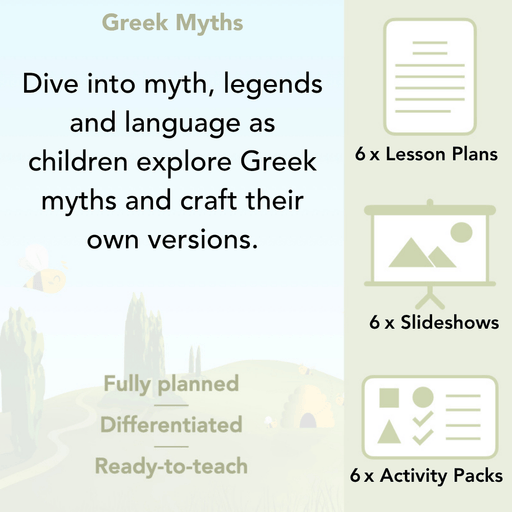 Greek Myths

Dive into myth, legends and language as children explore Greek myths and craft their own versions.

Fully planned

Differentiated

Ready-to-teach

6 x Lesson Plans

6 x Slideshows

6 x Activity Packs